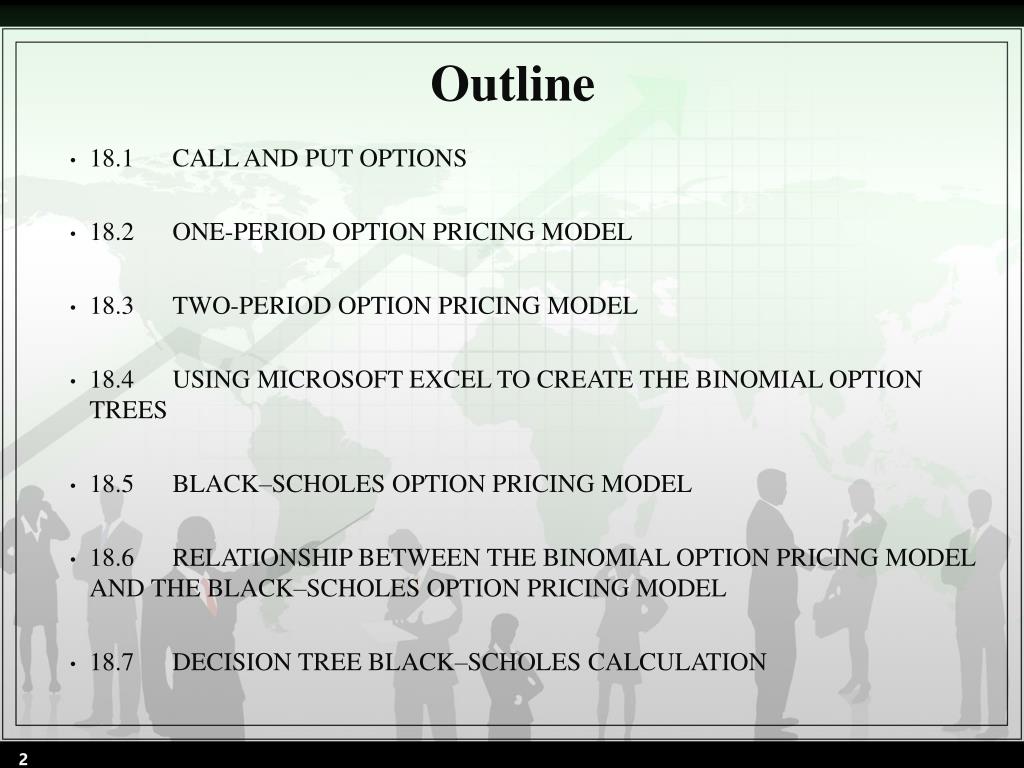 Outline

• 18.1 CALL AND PUT OPTIONS

• 18.2 ONE-PERIOD OPTION PRICING MODEL

• 18.3 TWO-PERIOD OPTION PRICING MODEL

• 18.4 USING MICROSOFT EXCEL TO CREATE THE BINOMIAL OPTION TREES

• 18.5 BLACK–SCHOLES OPTION PRICING MODEL

• 18.6 RELATIONSHIP BETWEEN THE BINOMIAL OPTION PRICING MODEL AND THE BLACK–SCHOLES OPTION PRICING MODEL

• 18.7 DECISION TREE BLACK–SCHOLES CALCULATION

2